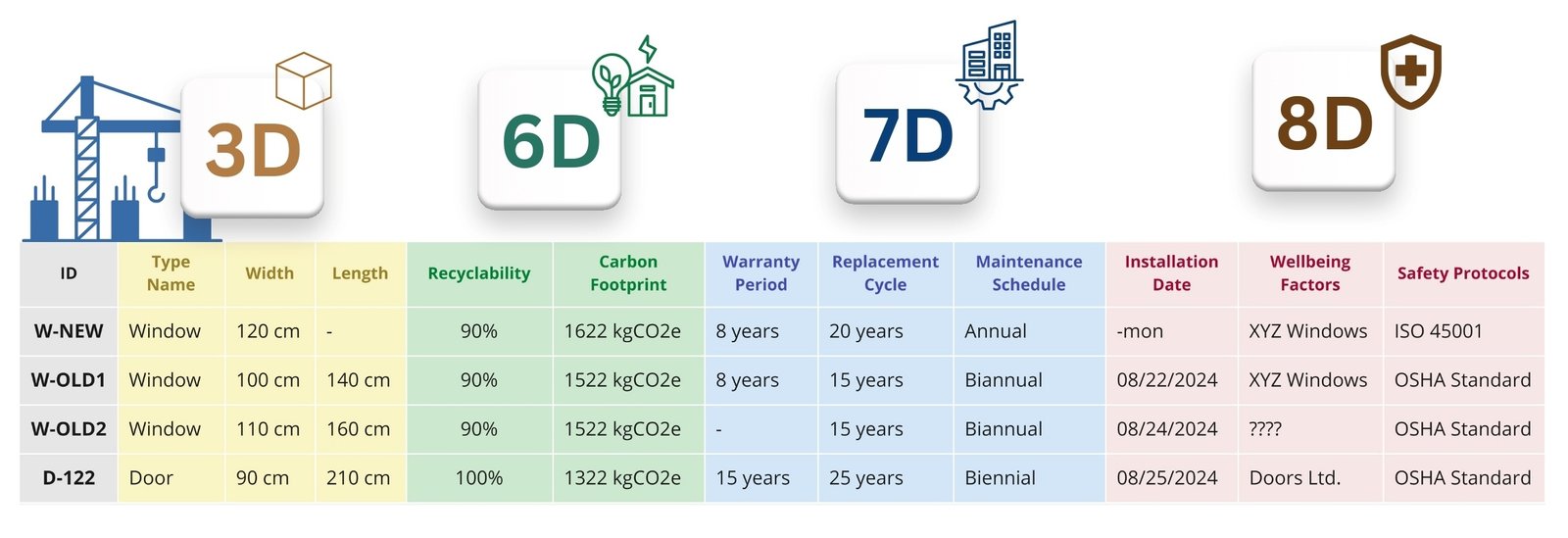 3D

6D

7D

8D

| ID | Type Name | Width | Length | Recyclability | Carbon Footprint | Warranty Period | Replacement Cycle | Maintenance Schedule | Installation Date | Wellbeing Factors | Safety Protocols |
|---|---|---|---|---|---|---|---|---|---|---|---|
| W-NEW | Window | 120 cm | - | 90% | 1622 kgCO2e | 8 years | 20 years | Annual | -mon | XYZ Windows | ISO 45001 |
| W-OLD1 | Window | 100 cm | 140 cm | 90% | 1522 kgCO2e | 8 years | 15 years | Biannual | 08/22/2024 | XYZ Windows | OSHA Standard |
| W-OLD2 | Window | 110 cm | 160 cm | 90% | 1522 kgCO2e | - | 15 years | Biannual | 08/24/2024 | ???? | OSHA Standard |
| D-122 | Door | 90 cm | 210 cm | 100% | 1322 kgCO2e | 15 years | 25 years | Biennial | 08/25/2024 | Doors Ltd. | OSHA Standard |